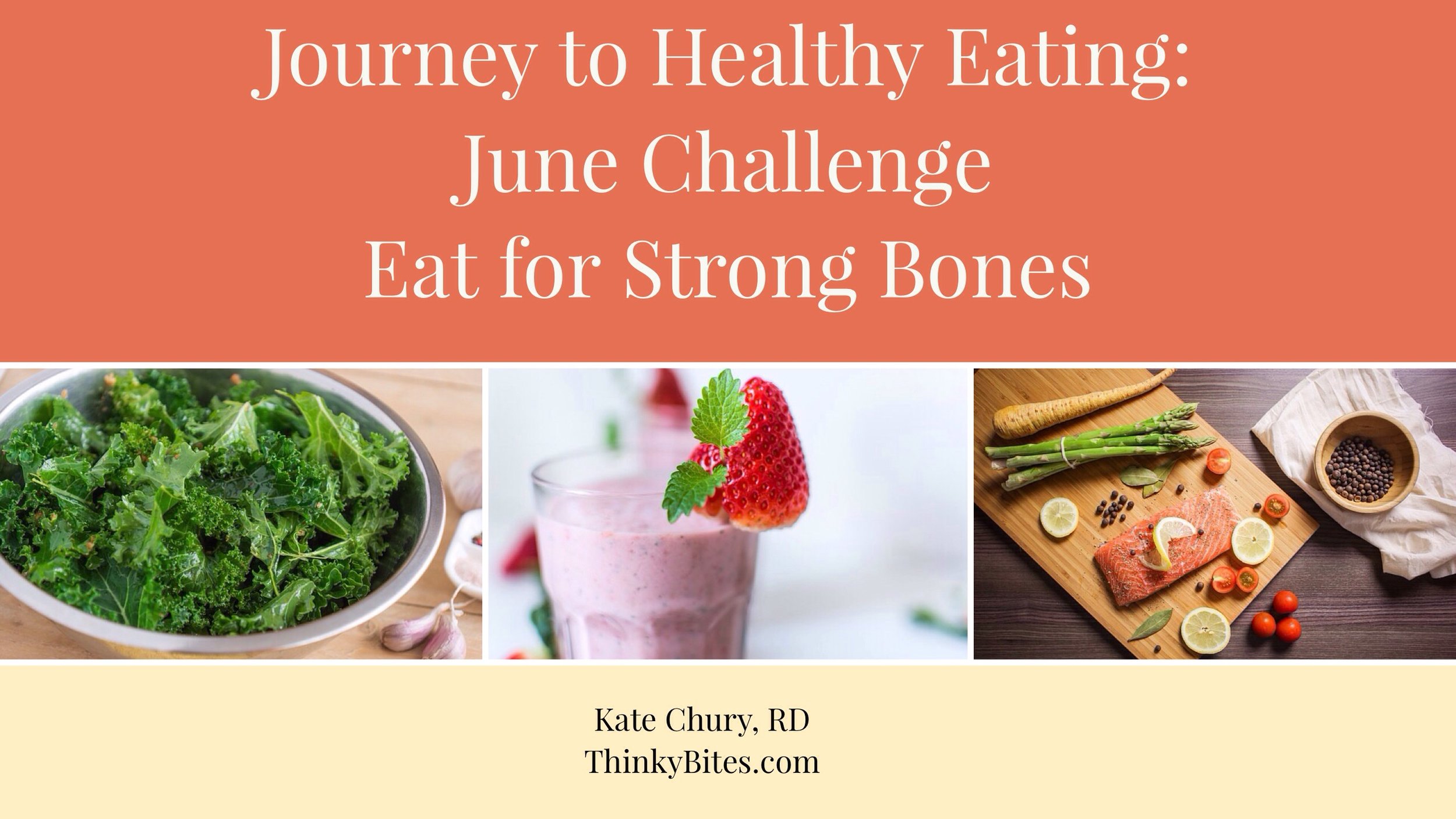 Journey to Healthy Eating:
June Challenge
Eat for Strong Bones

Kate Chury, RD
ThinkyBites.com